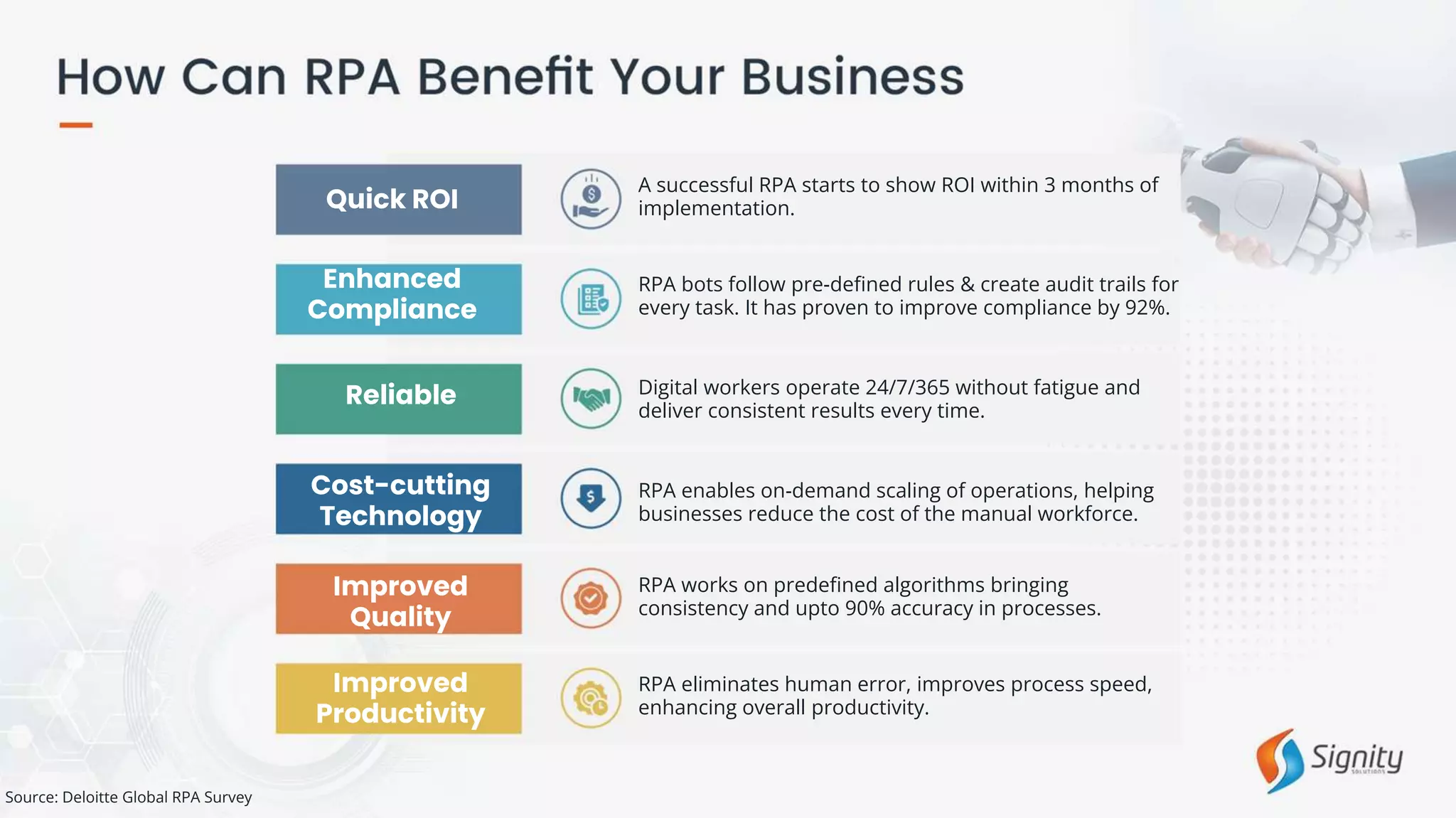 How Can RPA Benefit Your Business

Quick ROI

A successful RPA starts to show ROI within 3 months of implementation.

Enhanced Compliance

RPA bots follow pre-defined rules & create audit trails for every task. It has proven to improve compliance by 92%.

Reliable

Digital workers operate 24/7/365 without fatigue and deliver consistent results every time.

Cost-cutting Technology

RPA enables on-demand scaling of operations, helping businesses reduce the cost of the manual workforce.

Improved Quality

RPA works on predefined algorithms bringing consistency and upto 90% accuracy in processes.

Improved Productivity

RPA eliminates human error, improves process speed, enhancing overall productivity.

Signity SOLUTIONS

Source: Deloitte Global RPA Survey